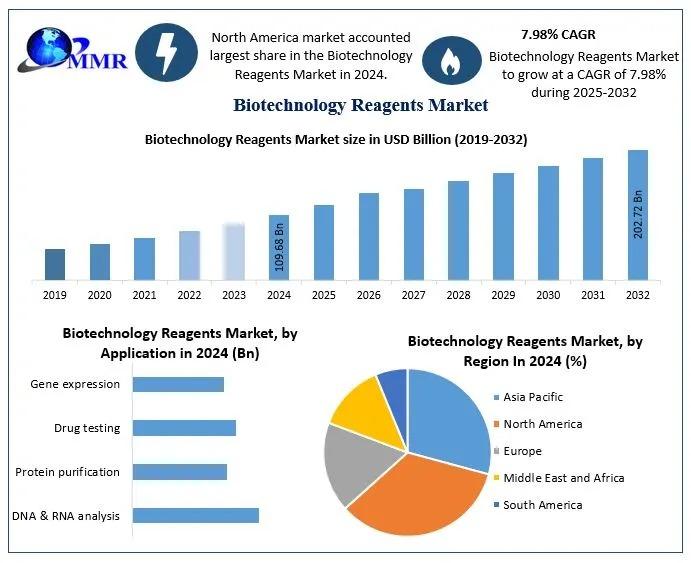 MMR

North America market accounted largest share in the Biotechnology Reagents Market in 2024.

7.98% CAGR

Biotechnology Reagents Market to grow at a CAGR of 7.98% during 2025-2032

Biotechnology Reagents Market

Biotechnology Reagents Market size in USD Billion (2019-2032)

109.68 Bn

202.72 Bn

2019 2020 2021 2022 2023 2024 2025 2026 2027 2028 2029 2030 2031 2032

Biotechnology Reagents Market, by Application in 2024 (Bn)

Gene expression

Drug testing

Protein purification

DNA & RNA analysis

Biotechnology Reagents Market, by Region In 2024 (%)

Asia Pacific

North America

Europe

Middle East and Africa

South America